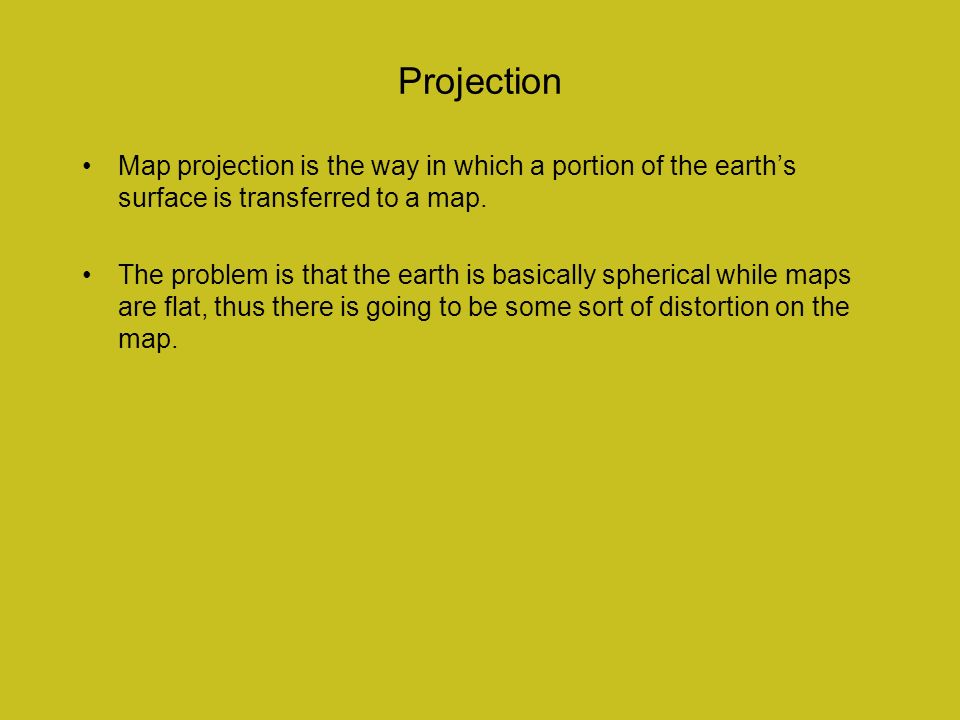 Projection

• Map projection is the way in which a portion of the earth’s surface is transferred to a map.

• The problem is that the earth is basically spherical while maps are flat, thus there is going to be some sort of distortion on the map.